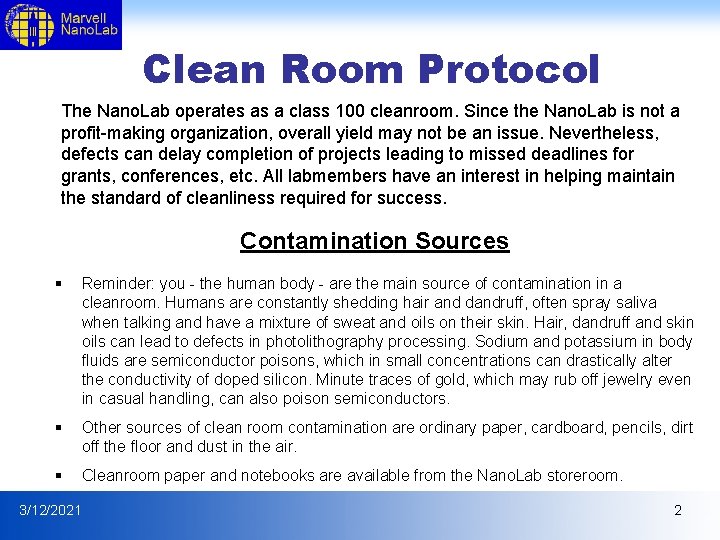 Marvell NanoLab

Clean Room Protocol

The NanoLab operates as a class 100 cleanroom. Since the NanoLab is not a profit-making organization, overall yield may not be an issue. Nevertheless, defects can delay completion of projects leading to missed deadlines for grants, conferences, etc. All labmembers have an interest in helping maintain the standard of cleanliness required for success.

Contamination Sources

▪ Reminder: you - the human body - are the main source of contamination in a cleanroom. Humans are constantly shedding hair and dandruff, often spray saliva when talking and have a mixture of sweat and oils on their skin. Hair, dandruff and skin oils can lead to defects in photolithography processing. Sodium and potassium in body fluids are semiconductor poisons, which in small concentrations can drastically alter the conductivity of doped silicon. Minute traces of gold, which may rub off jewelry even in casual handling, can also poison semiconductors.

▪ Other sources of clean room contamination are ordinary paper, cardboard, pencils, dirt off the floor and dust in the air.

▪ Cleanroom paper and notebooks are available from the NanoLab storeroom.

3/12/2021

2